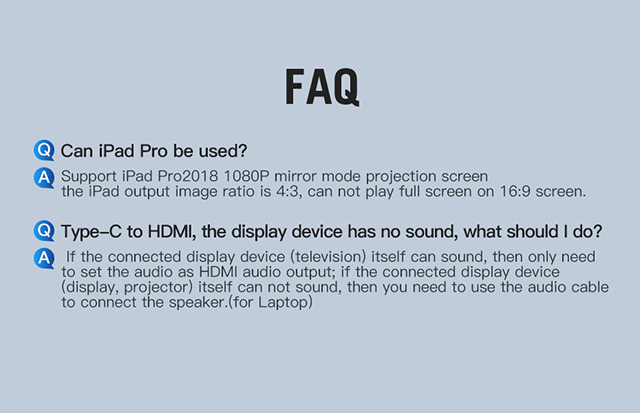 FAQ

Q Can iPad Pro be used?

A Support iPad Pro2018 1080P mirror mode projection screen
the iPad output image ratio is 4:3, can not play full screen on 16:9 screen.

Q Type-C to HDMI, the display device has no sound, what should I do?

A If the connected display device (television) itself can sound, then only need to set the audio as HDMI audio output; if the connected display device (display, projector) itself can not sound, then you need to use the audio cable to connect the speaker.(for Laptop)